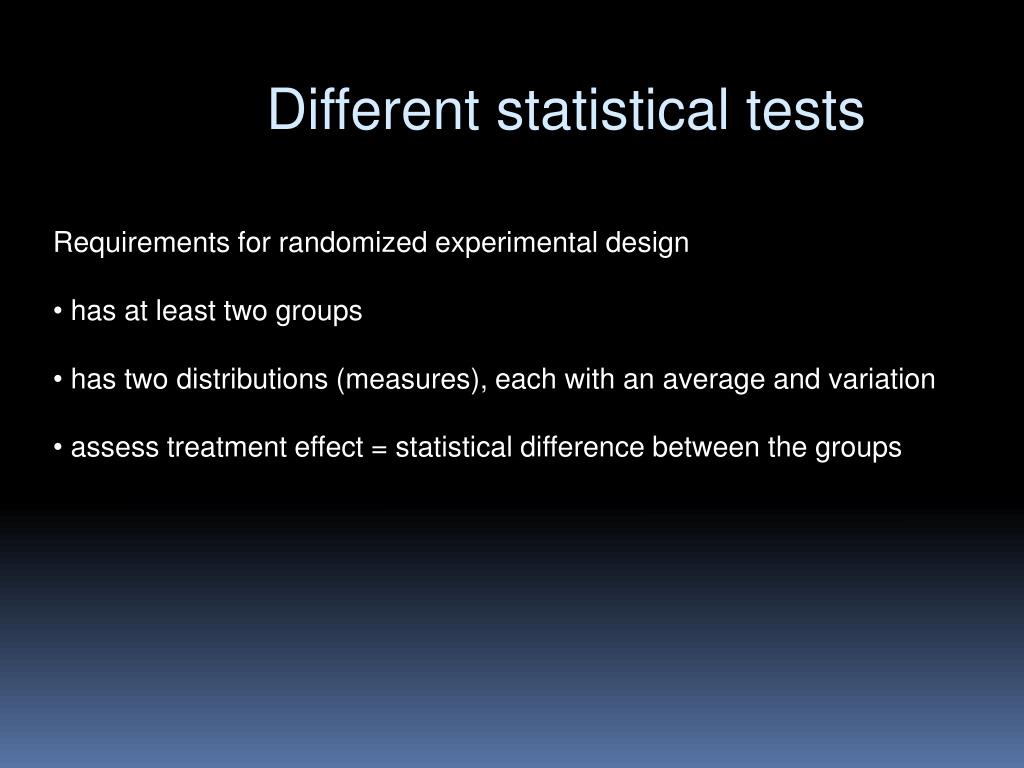 Different statistical tests

Requirements for randomized experimental design

• has at least two groups

• has two distributions (measures), each with an average and variation

• assess treatment effect = statistical difference between the groups